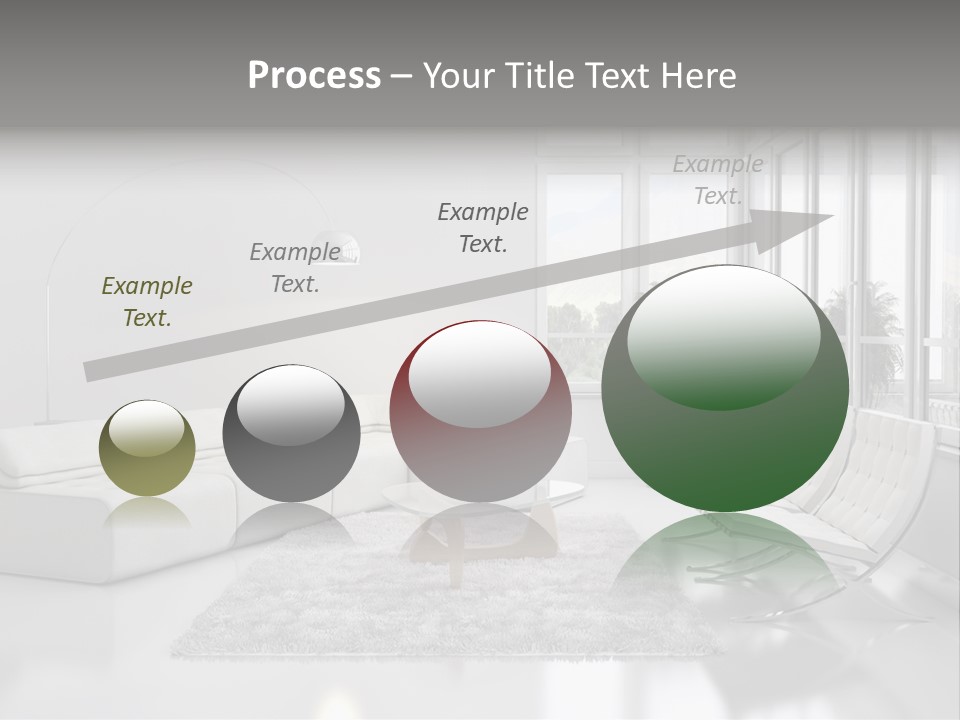 Process – Your Title Text Here

Example Text.

Example Text.

Example Text.

Example Text.